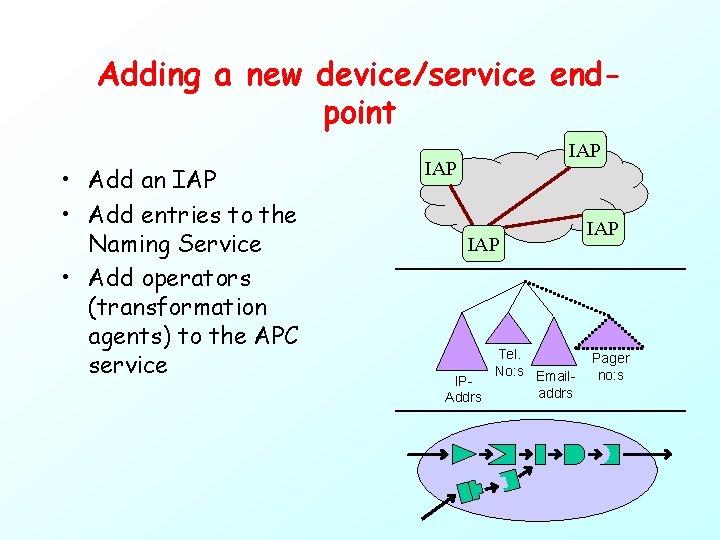 Adding a new device/service end-point

• Add an IAP
• Add entries to the Naming Service
• Add operators (transformation agents) to the APC service

IAP
IAP
IAP
IAP

IP-Addrs
Tel. No:s
Email-addrs
Pager no:s